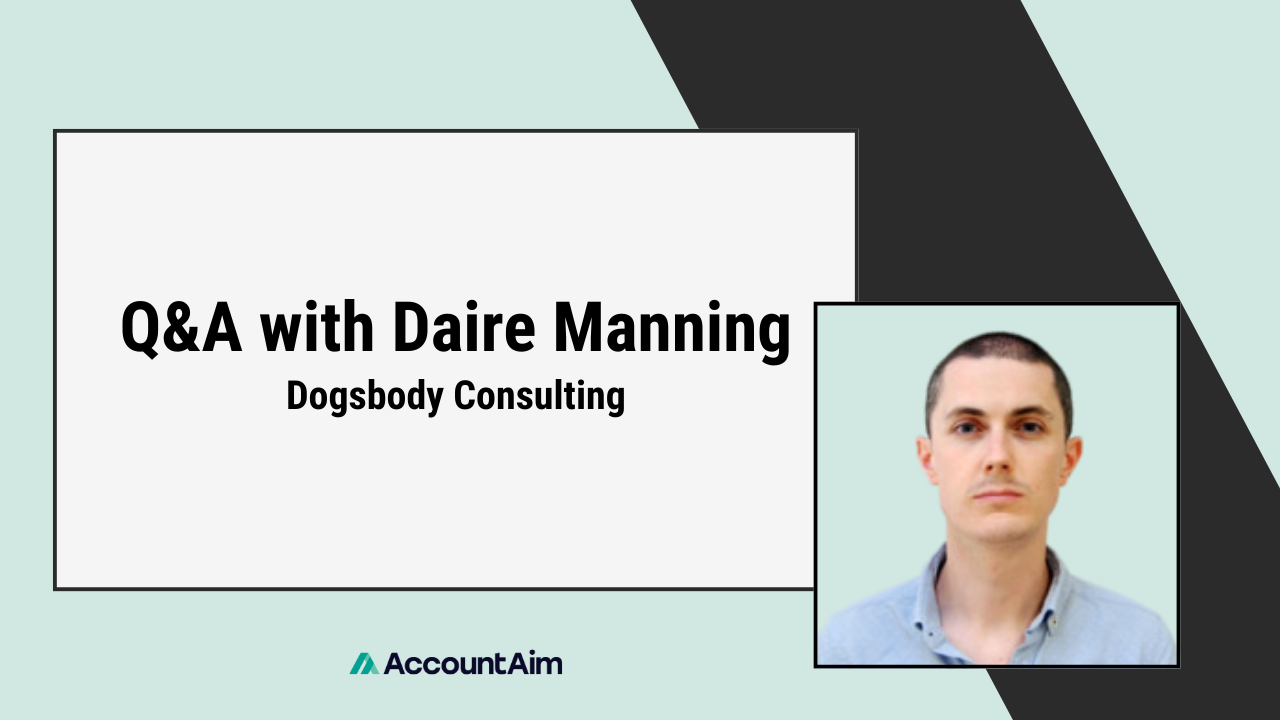 Q&A with Daire Manning
Dogsbody Consulting

AccountAim